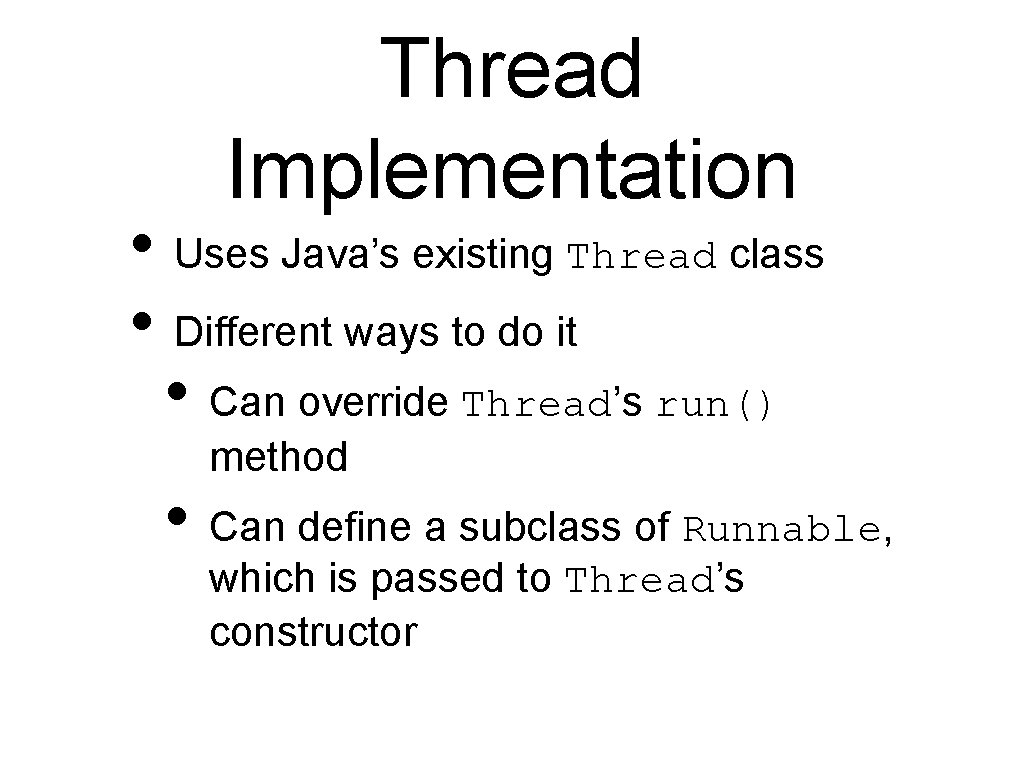 Thread Implementation

• Uses Java’s existing Thread class

• Different ways to do it

• Can override Thread’s run() method

• Can define a subclass of Runnable, which is passed to Thread’s constructor